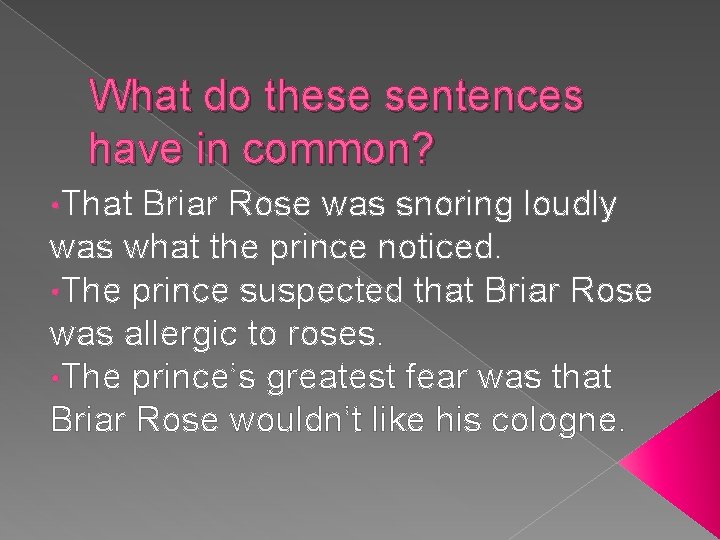 What do these sentences have in common?

•That Briar Rose was snoring loudly was what the prince noticed.
•The prince suspected that Briar Rose was allergic to roses.
•The prince's greatest fear was that Briar Rose wouldn't like his cologne.